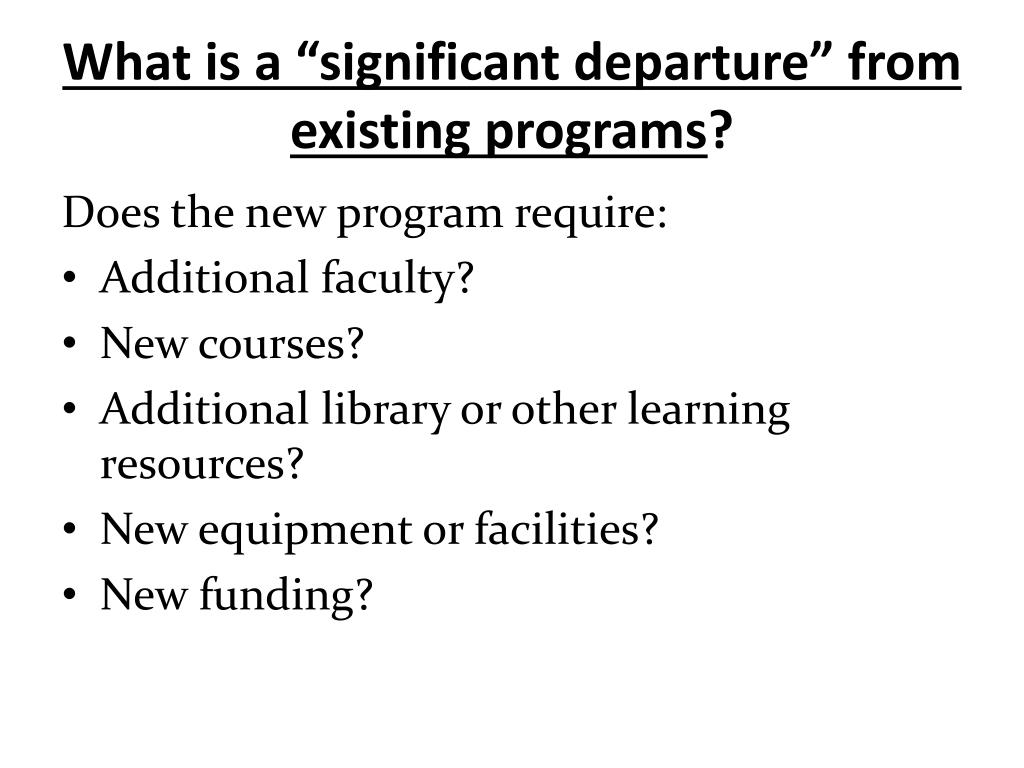 What is a “significant departure” from existing programs?

Does the new program require:
• Additional faculty?
• New courses?
• Additional library or other learning resources?
• New equipment or facilities?
• New funding?